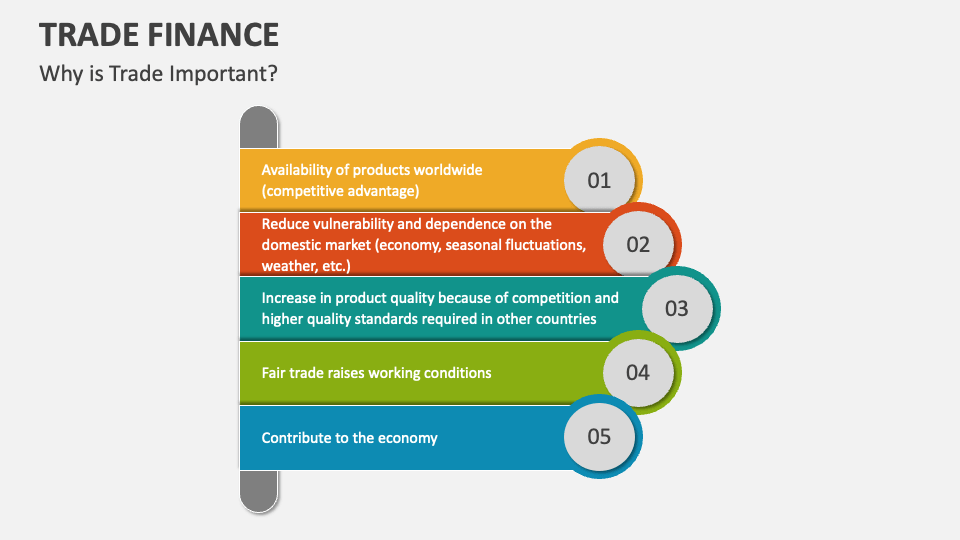 TRADE FINANCE

Why is Trade Important?

Availability of products worldwide (competitive advantage)

01

Reduce vulnerability and dependence on the domestic market (economy, seasonal fluctuations, weather, etc.)

02

Increase in product quality because of competition and higher quality standards required in other countries

03

Fair trade raises working conditions

04

Contribute to the economy

05